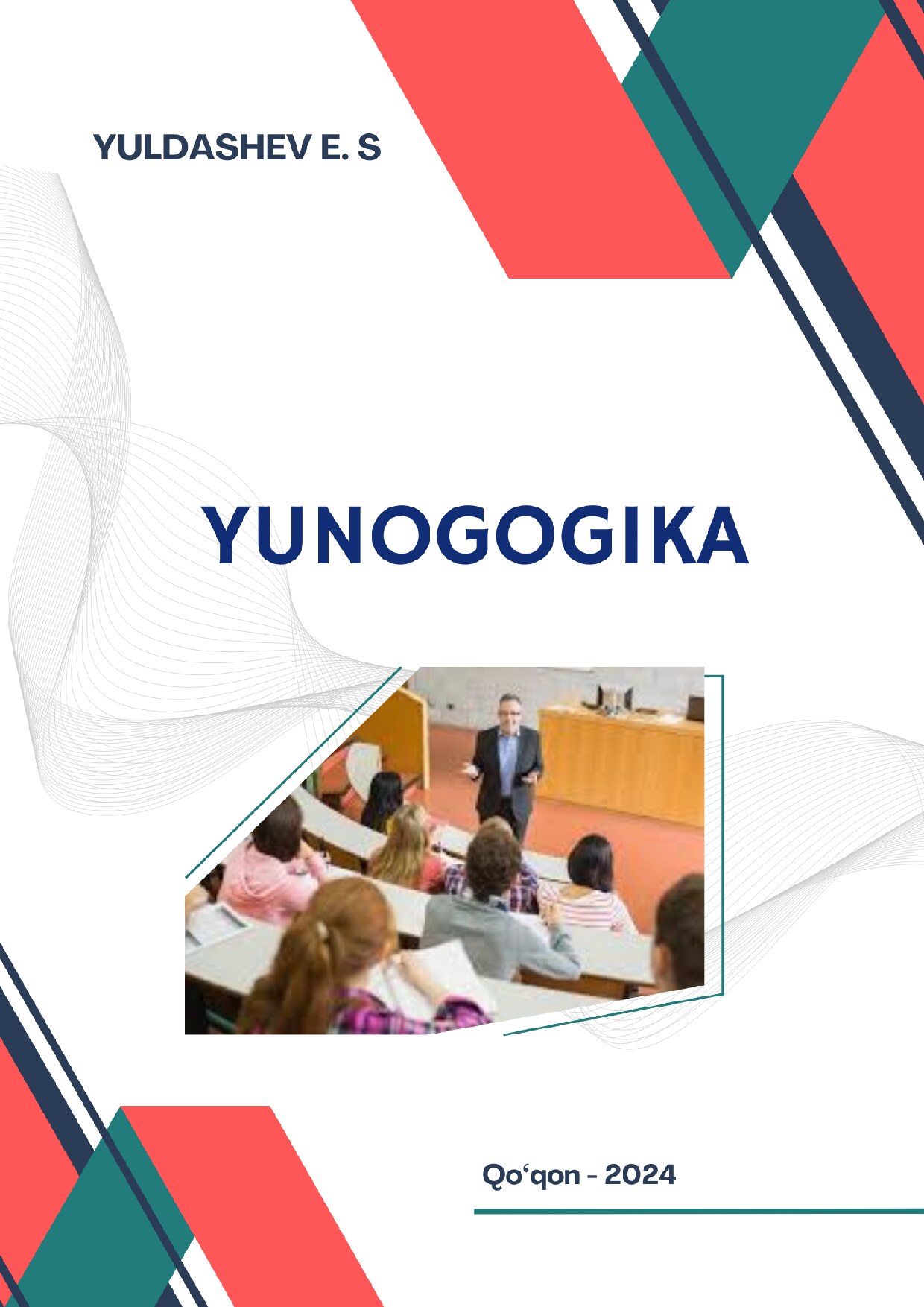 YULDASHEV E. S

YUNOGOGIKA

Qo‘qon - 2024